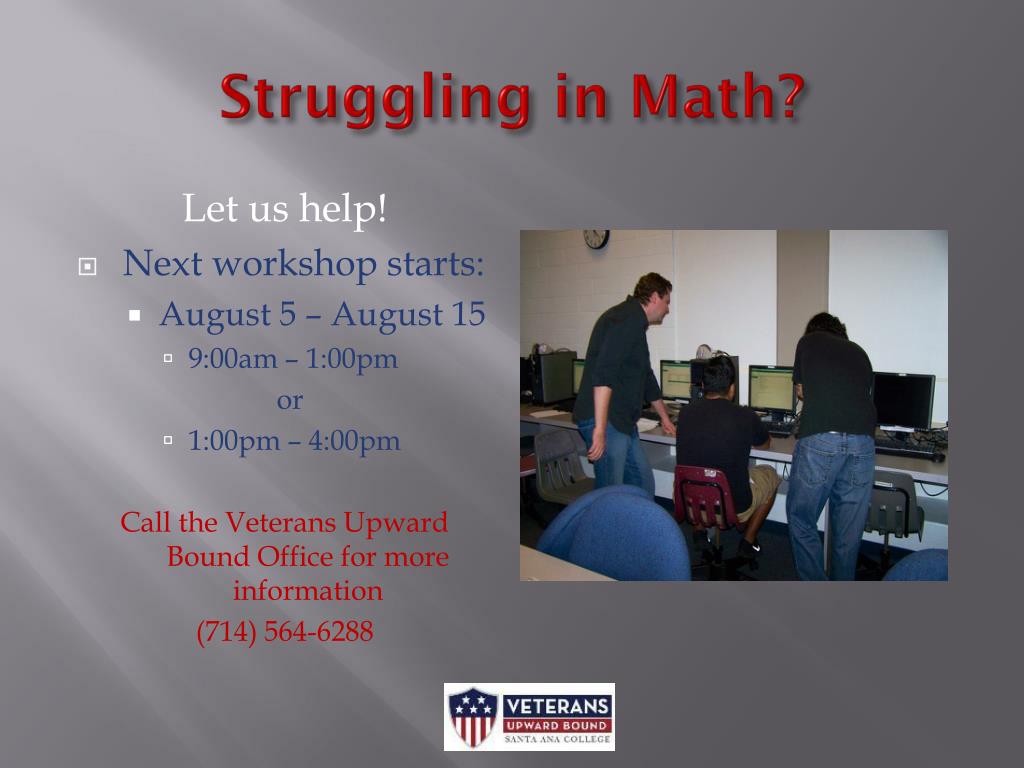 Struggling in Math?

Let us help!

Next workshop starts:

August 5 – August 15

9:00am – 1:00pm

or

1:00pm – 4:00pm

Call the Veterans Upward Bound Office for more information

(714) 564-6288

VETERANS
UPWARD BOUND
SANTA ANA COLLEGE